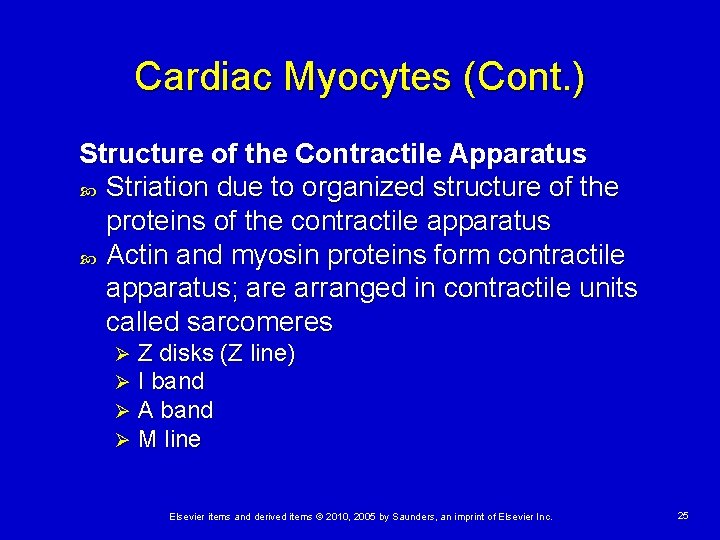 Cardiac Myocytes (Cont.)

Structure of the Contractile Apparatus

Striation due to organized structure of the proteins of the contractile apparatus

Actin and myosin proteins form contractile apparatus; are arranged in contractile units called sarcomeres

Z disks (Z line)

I band

A band

M line

Elsevier items and derived items © 2010, 2005 by Saunders, an imprint of Elsevier Inc.

25